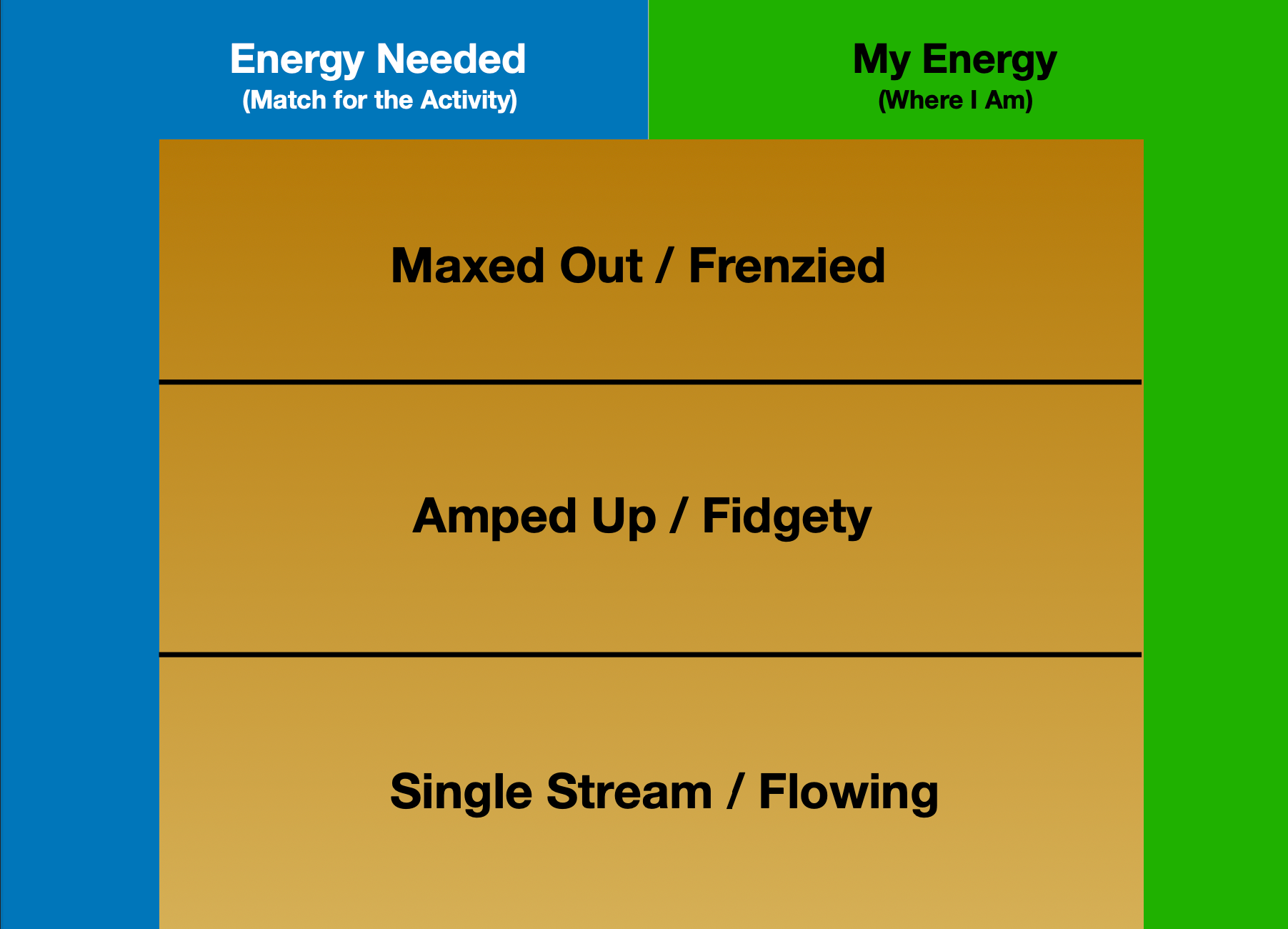 Energy Needed
(Match for the Activity)

My Energy
(Where I Am)

Maxed Out / Frenzied

Amped Up / Fidgety

Single Stream / Flowing